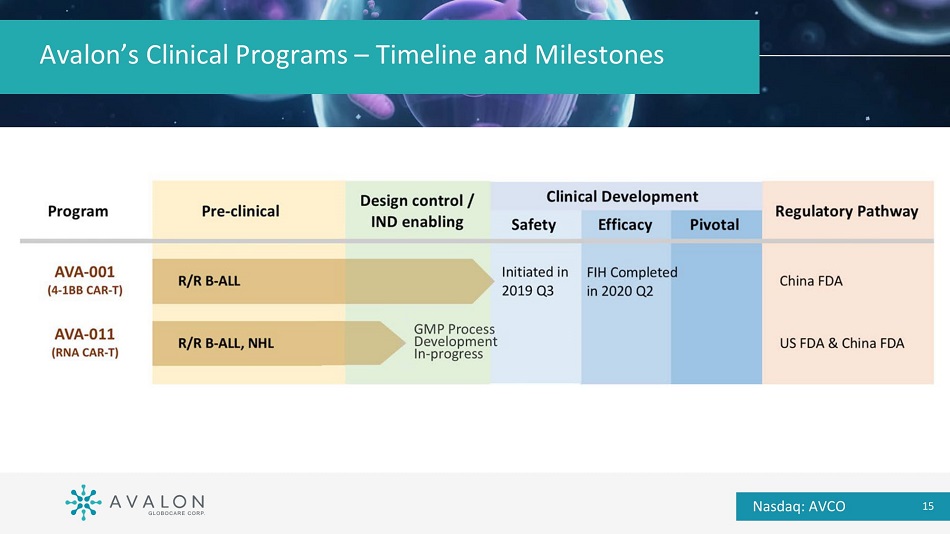 Avalon's Clinical Programs – Timeline and Milestones

| Program | Pre-clinical | Design control / IND enabling | Clinical Development: Safety | Clinical Development: Efficacy | Clinical Development: Pivotal | Regulatory Pathway |
|---|---|---|---|---|---|---|
| AVA-001 (4-1BB CAR-T) | R/R B-ALL | | Initiated in 2019 Q3 | FIH Completed in 2020 Q2 | | China FDA |
| AVA-011 (RNA CAR-T) | R/R B-ALL, NHL | GMP Process Development In-progress | | | | US FDA & China FDA |

AVALON GLOBOCARE CORP.

Nasdaq: AVCO

15